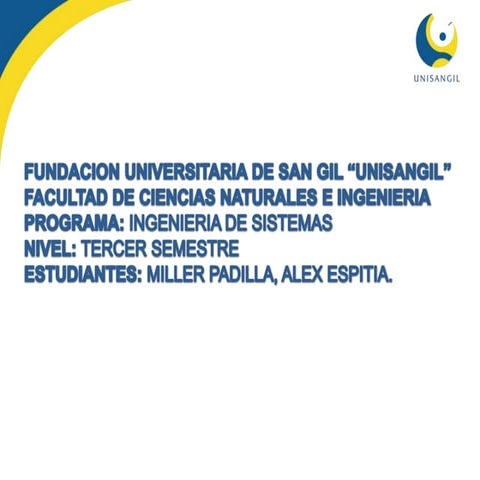 UNISANGIL

FUNDACION UNIVERSITARIA DE SAN GIL “UNISANGIL”
FACULTAD DE CIENCIAS NATURALES E INGENIERIA
PROGRAMA: INGENIERIA DE SISTEMAS
NIVEL: TERCER SEMESTRE
ESTUDIANTES: MILLER PADILLA, ALEX ESPITIA.